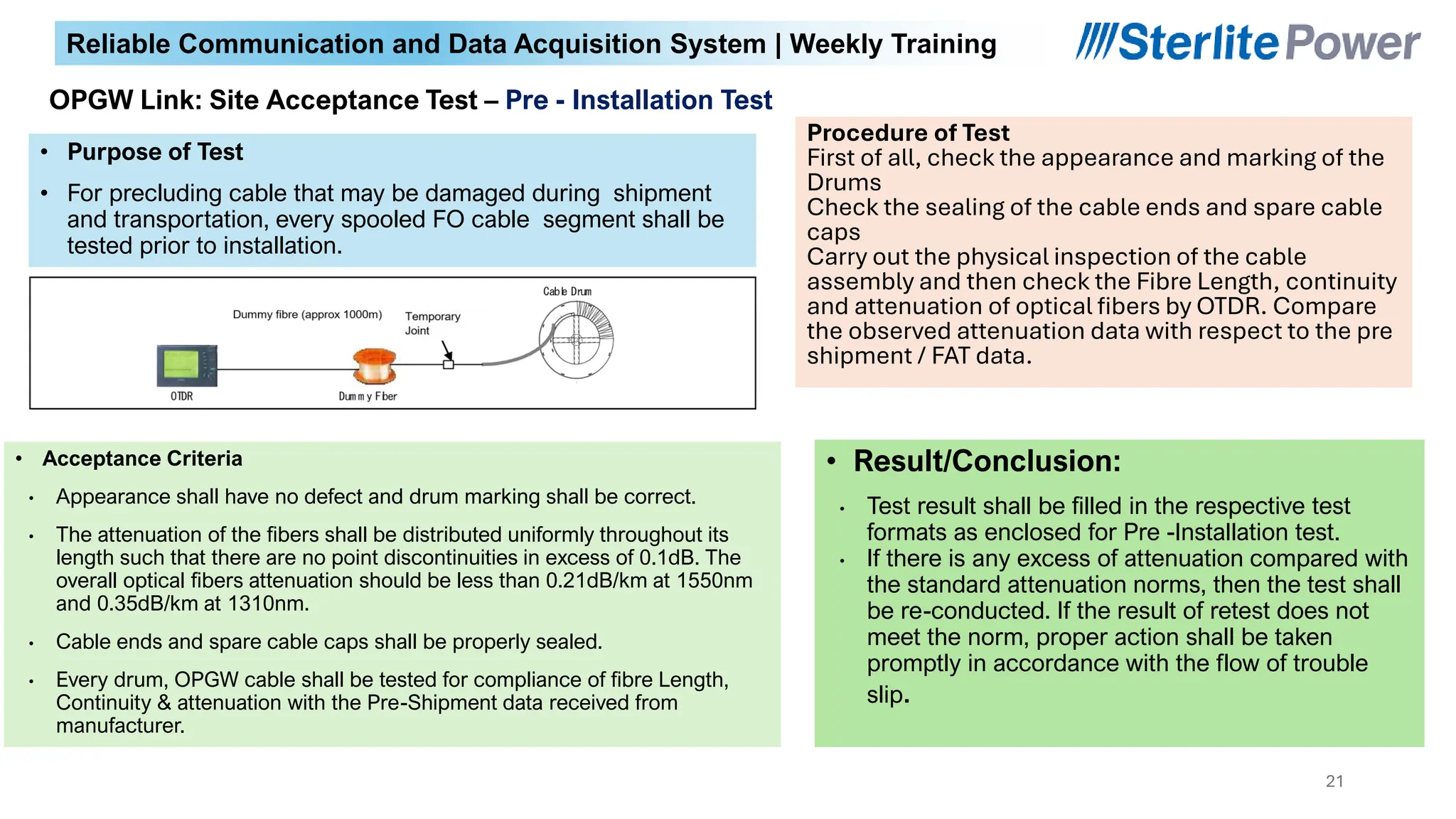 Reliable Communication and Data Acquisition System | Weekly Training

Sterlite Power

OPGW Link: Site Acceptance Test – Pre - Installation Test

• Purpose of Test

• For precluding cable that may be damaged during shipment and transportation, every spooled FO cable segment shall be tested prior to installation.

Dummy fibre (approx 1000m)

Temporary Joint

Cable Drum

OTDR

Dummy Fiber

Procedure of Test
First of all, check the appearance and marking of the Drums
Check the sealing of the cable ends and spare cable caps
Carry out the physical inspection of the cable assembly and then check the Fibre Length, continuity and attenuation of optical fibers by OTDR. Compare the observed attenuation data with respect to the pre shipment / FAT data.

• Acceptance Criteria

• Appearance shall have no defect and drum marking shall be correct.

• The attenuation of the fibers shall be distributed uniformly throughout its length such that there are no point discontinuities in excess of 0.1dB. The overall optical fibers attenuation should be less than 0.21dB/km at 1550nm and 0.35dB/km at 1310nm.

• Cable ends and spare cable caps shall be properly sealed.

• Every drum, OPGW cable shall be tested for compliance of fibre Length, Continuity & attenuation with the Pre-Shipment data received from manufacturer.

• Result/Conclusion:

• Test result shall be filled in the respective test formats as enclosed for Pre -Installation test.

• If there is any excess of attenuation compared with the standard attenuation norms, then the test shall be re-conducted. If the result of retest does not meet the norm, proper action shall be taken promptly in accordance with the flow of trouble slip.

21